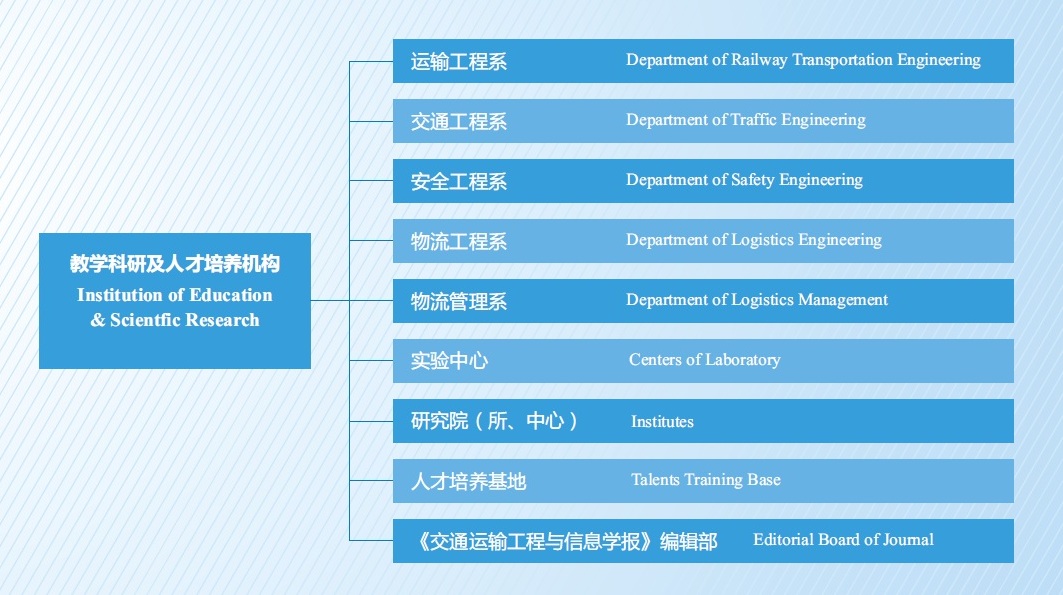 教学科研及人才培养机构
Institution of Education & Scientfic Research

运输工程系 Department of Railway Transportation Engineering

交通工程系 Department of Traffic Engineering

安全工程系 Department of Safety Engineering

物流工程系 Department of Logistics Engineering

物流管理系 Department of Logistics Management

实验中心 Centers of Laboratory

研究院（所、中心） Institutes

人才培养基地 Talents Training Base

《交通运输工程与信息学报》编辑部 Editorial Board of Journal